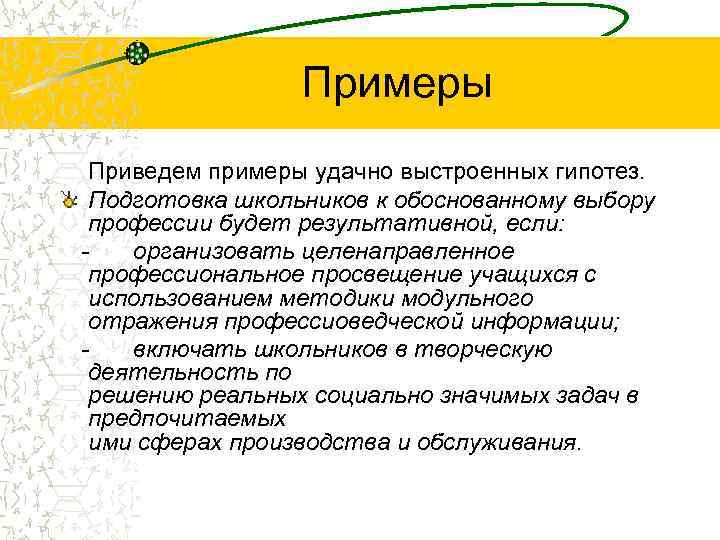 Примеры

Приведем примеры удачно выстроенных гипотез.

Подготовка школьников к обоснованному выбору профессии будет результативной, если:

- организовать целенаправленное профессиональное просвещение учащихся с использованием методики модульного отражения профессиоведческой информации;

- включать школьников в творческую деятельность по решению реальных социально значимых задач в предпочитаемых ими сферах производства и обслуживания.